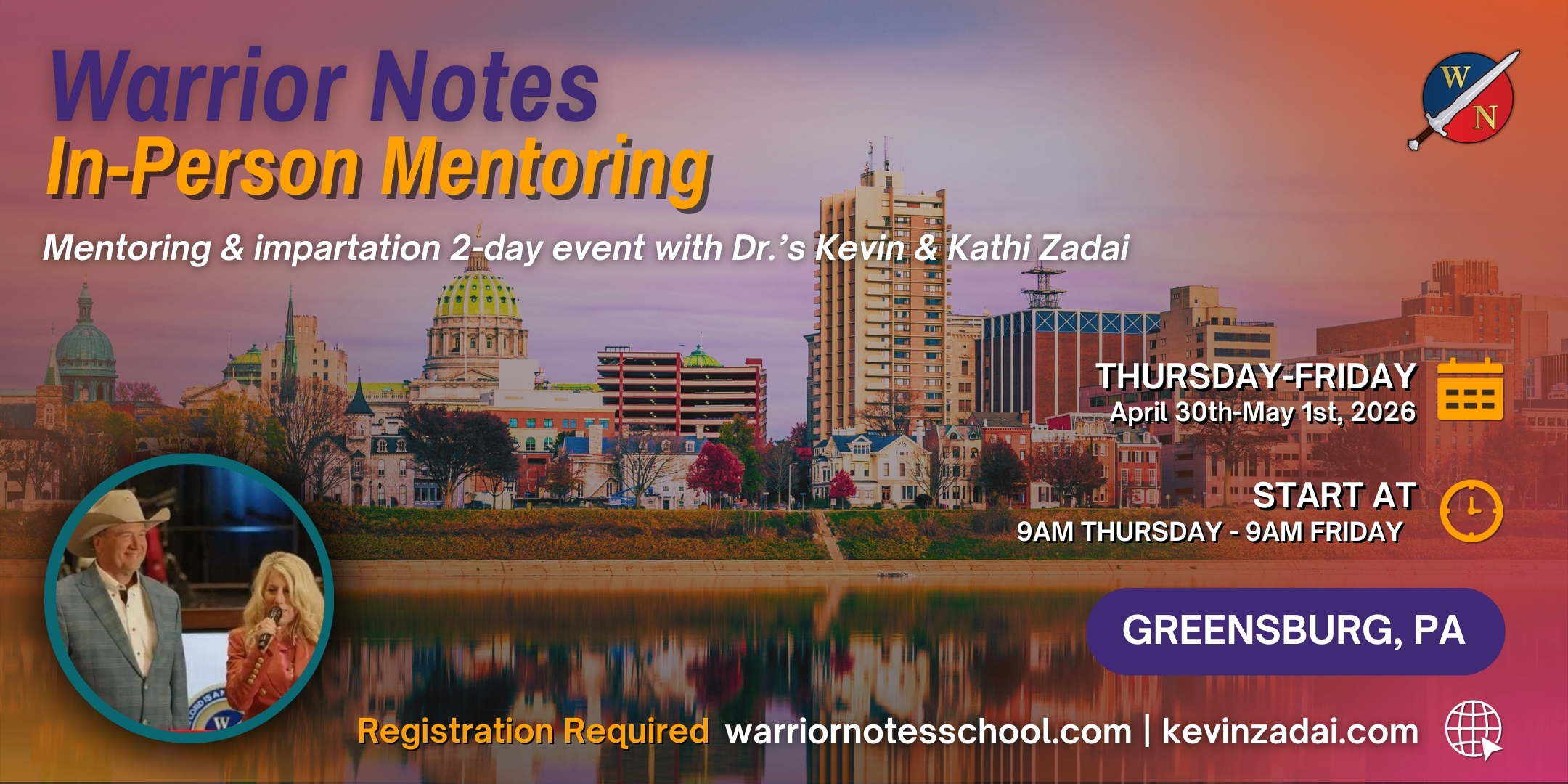 Warrior Notes
In-Person Mentoring

W N

Mentoring & impartation 2-day event with Dr.'s Kevin & Kathi Zadai

THURSDAY-FRIDAY
April 30th-May 1st, 2026

START AT
9AM THURSDAY - 9AM FRIDAY

GREENSBURG, PA

Registration Required warriornotesschool.com | kevinzadai.com